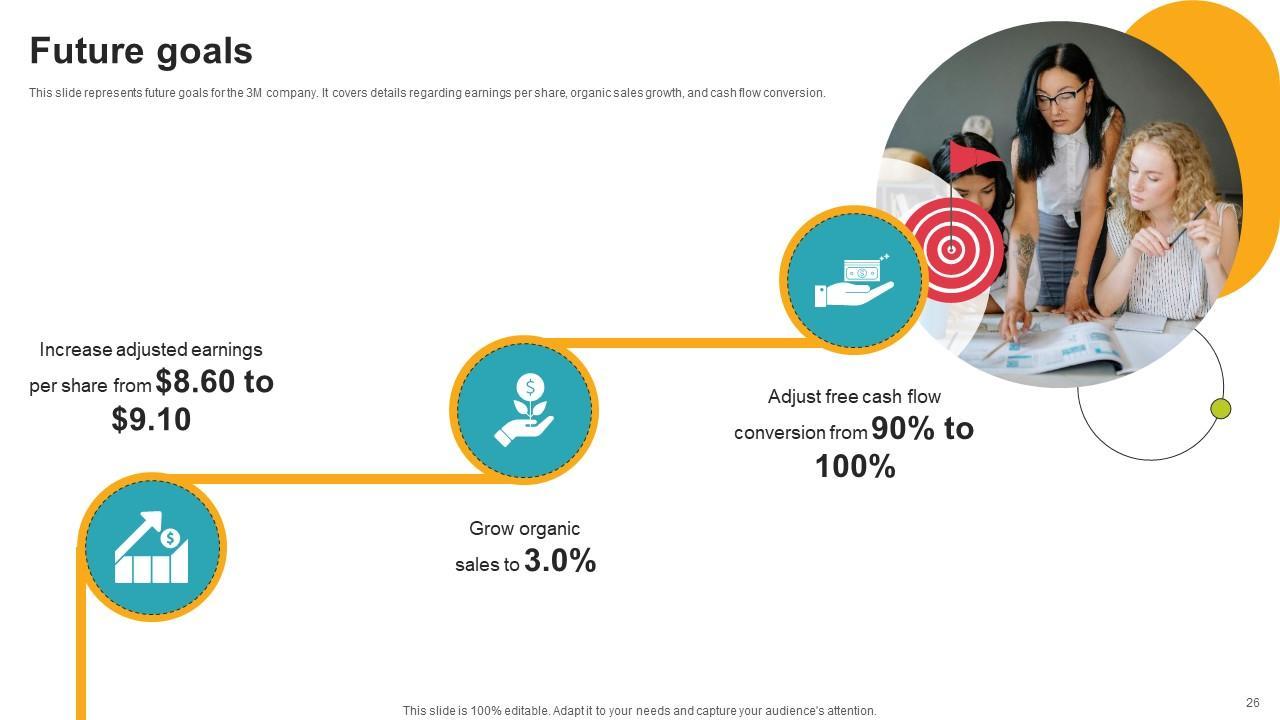 Future goals

This slide represents future goals for the 3M company. It covers details regarding earnings per share, organic sales growth, and cash flow conversion.

Increase adjusted earnings per share from $8.60 to $9.10

Grow organic sales to 3.0%

Adjust free cash flow conversion from 90% to 100%

This slide is 100% editable. Adapt it to your needs and capture your audience's attention.

26